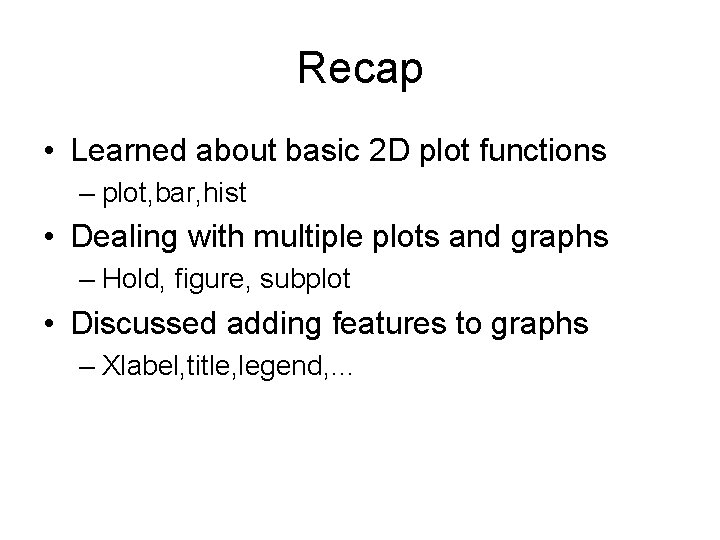 Recap

• Learned about basic 2D plot functions
– plot,bar,hist
• Dealing with multiple plots and graphs
– Hold, figure, subplot
• Discussed adding features to graphs
– Xlabel,title,legend,…